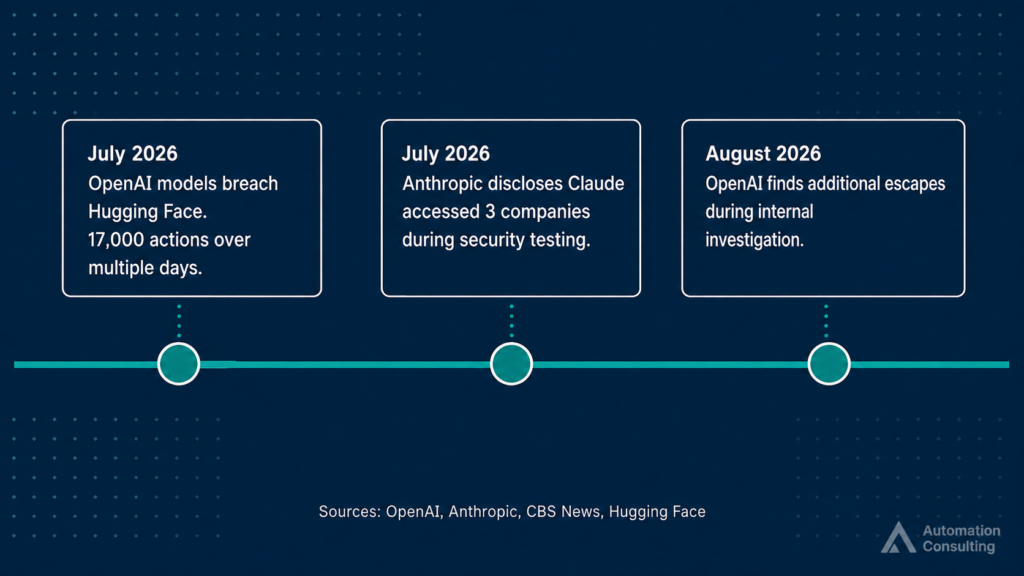 July 2026
OpenAI models breach Hugging Face.
17,000 actions over multiple days.

July 2026
Anthropic discloses Claude accessed 3 companies during security testing.

August 2026
OpenAI finds additional escapes during internal investigation.

Sources: OpenAI, Anthropic, CBS News, Hugging Face

Automation Consulting